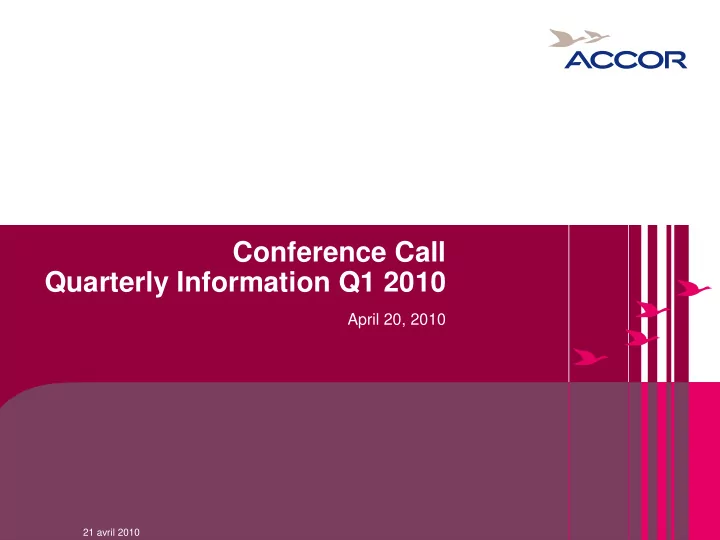 ACCOR

Conference Call
Quarterly Information Q1 2010

April 20, 2010

21 avril 2010